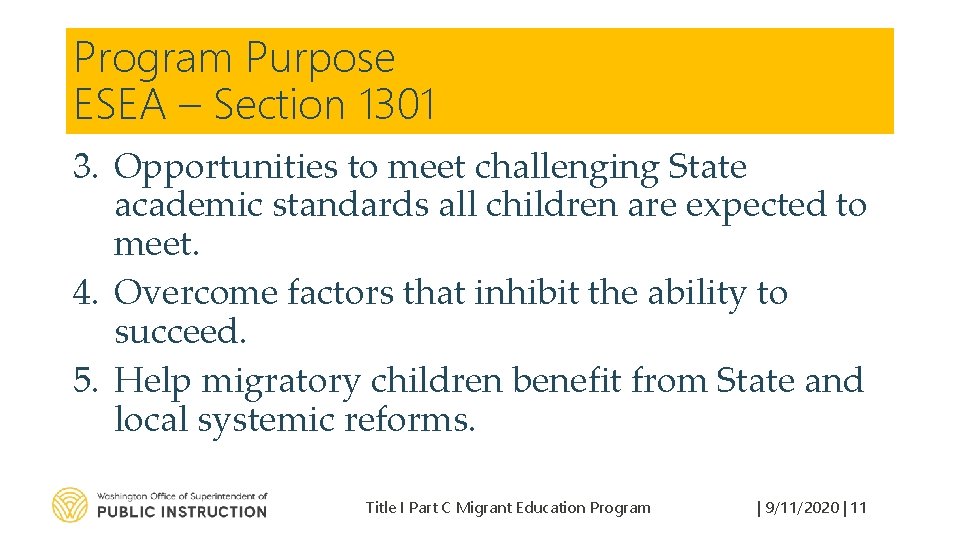 Program Purpose
ESEA – Section 1301

3. Opportunities to meet challenging State academic standards all children are expected to meet.
4. Overcome factors that inhibit the ability to succeed.
5. Help migratory children benefit from State and local systemic reforms.

Washington Office of Superintendent of
PUBLIC INSTRUCTION

Title I Part C Migrant Education Program

| 9/11/2020 | 11